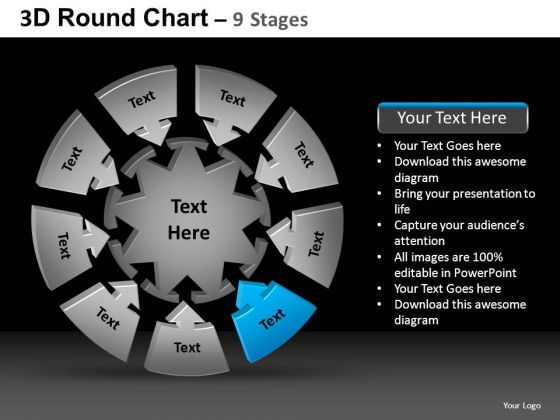 3D Round Chart – 9 Stages

Text

Text

Text

Text

Text

Text

Text

Text

Text

Text Here

Your Text Here

• Your Text Goes here
• Download this awesome diagram
• Bring your presentation to life
• Capture your audience's attention
• All images are 100% editable in PowerPoint
• Your Text Goes here
• Download this awesome diagram

Your Logo